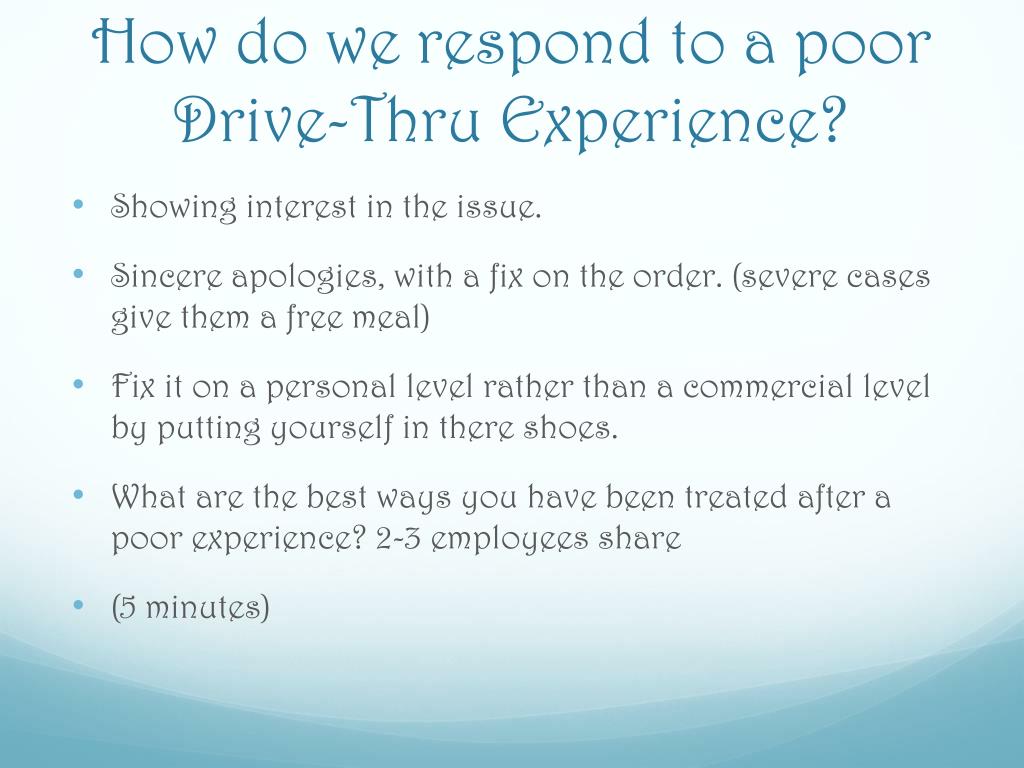 How do we respond to a poor Drive-Thru Experience?

• Showing interest in the issue.

• Sincere apologies, with a fix on the order. (severe cases give them a free meal)

• Fix it on a personal level rather than a commercial level by putting yourself in there shoes.

• What are the best ways you have been treated after a poor experience? 2-3 employees share

• (5 minutes)